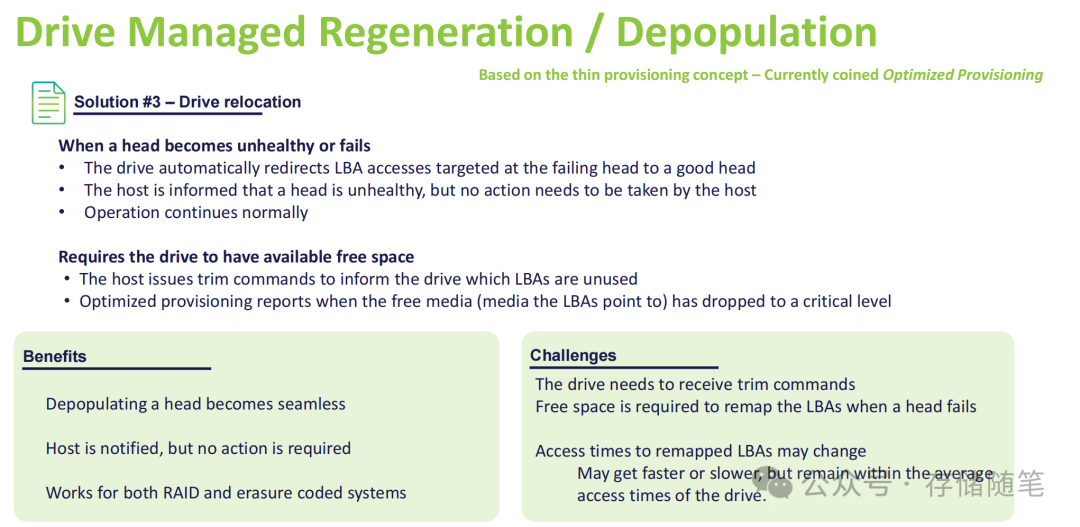 Drive Managed Regeneration / Depopulation

Based on the thin provisioning concept – Currently coined Optimized Provisioning

Solution #3 – Drive relocation

When a head becomes unhealthy or fails
• The drive automatically redirects LBA accesses targeted at the failing head to a good head
• The host is informed that a head is unhealthy, but no action needs to be taken by the host
• Operation continues normally

Requires the drive to have available free space
• The host issues trim commands to inform the drive which LBAs are unused
• Optimized provisioning reports when the free media (media the LBAs point to) has dropped to a critical level

Benefits

Depopulating a head becomes seamless

Host is notified, but no action is required

Works for both RAID and erasure coded systems

Challenges

The drive needs to receive trim commands
Free space is required to remap the LBAs when a head fails

Access times to remapped LBAs may change
May get faster or slower, but remain within the average access times of the drive.

公众号 · 存储随笔